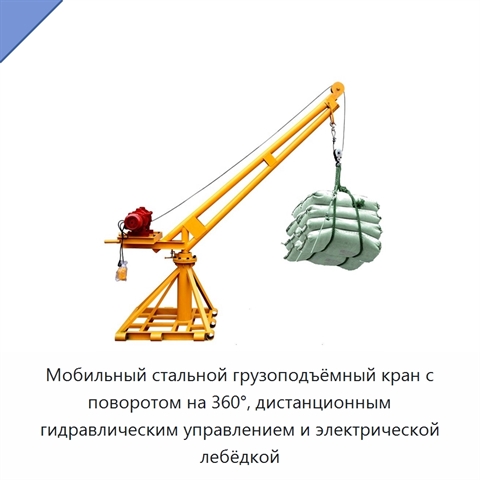 Мобильный стальной грузоподъёмный кран с поворотом на 360°, дистанционным гидравлическим управлением и электрической лебёдкой